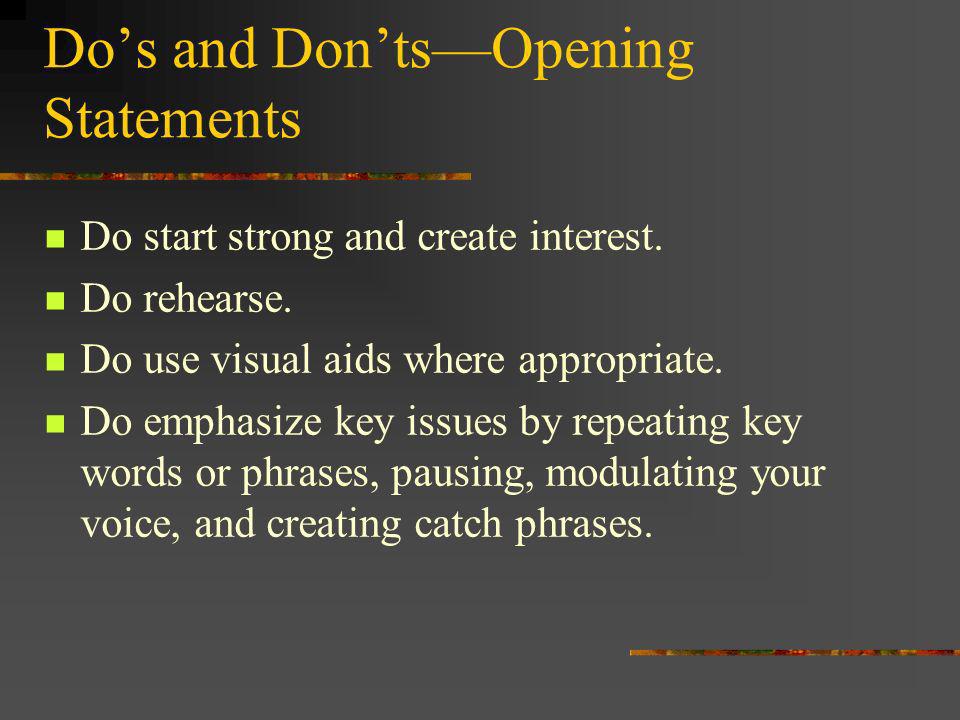 Do’s and Don’ts—Opening Statements

- Do start strong and create interest.
- Do rehearse.
- Do use visual aids where appropriate.
- Do emphasize key issues by repeating key words or phrases, pausing, modulating your voice, and creating catch phrases.